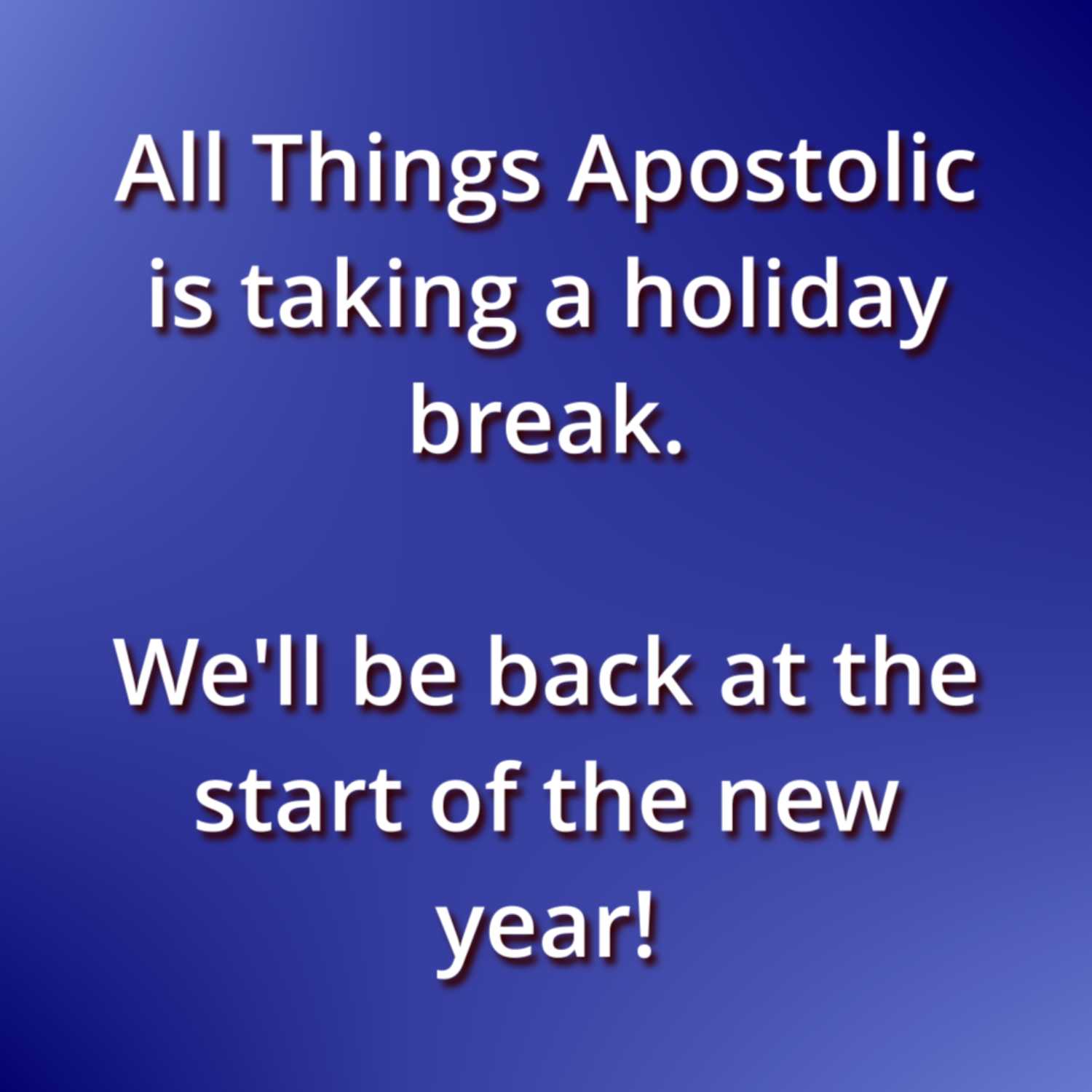 All Things Apostolic is taking a holiday break.

We'll be back at the start of the new year!